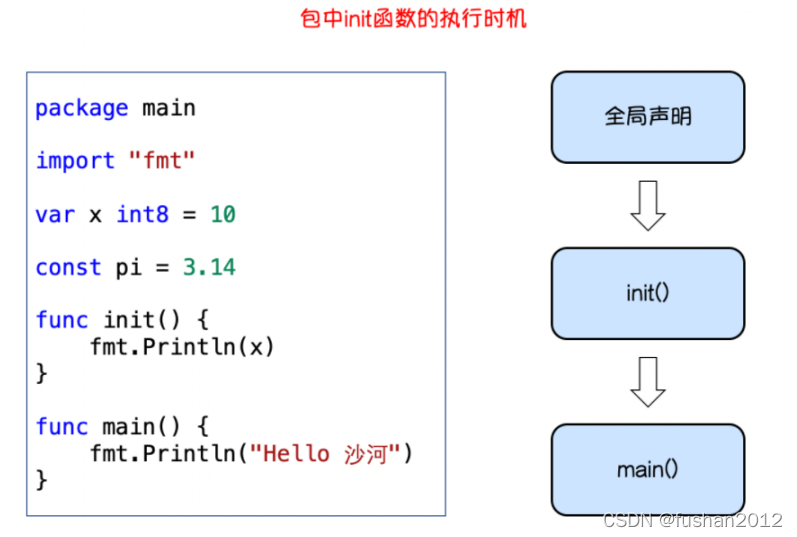 包中init函数的执行时机

package main

import "fmt"

var x int8 = 10

const pi = 3.14

func init() {
    fmt.Println(x)
}

func main() {
    fmt.Println("Hello 沙河")
}

全局声明

init()

main()

CSDN @fushan2012